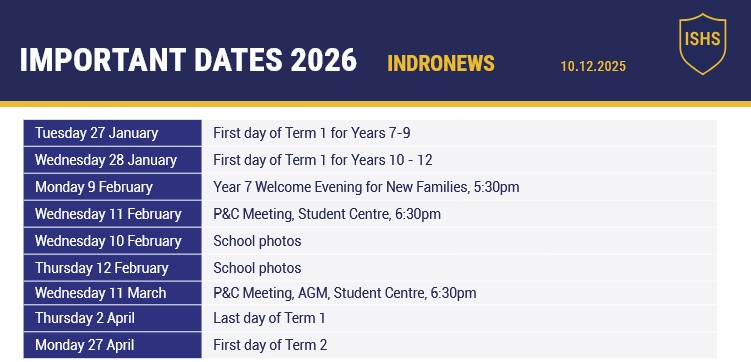 IMPORTANT DATES 2026 INDRONEWS 10.12.2025

ISHS

| | |
|---|---|
| Tuesday 27 January | First day of Term 1 for Years 7-9 |
| Wednesday 28 January | First day of Term 1 for Years 10 - 12 |
| Monday 9 February | Year 7 Welcome Evening for New Families, 5:30pm |
| Wednesday 11 February | P&C Meeting, Student Centre, 6:30pm |
| Wednesday 10 February | School photos |
| Thursday 12 February | School photos |
| Wednesday 11 March | P&C Meeting, AGM, Student Centre, 6:30pm |
| Thursday 2 April | Last day of Term 1 |
| Monday 27 April | First day of Term 2 |